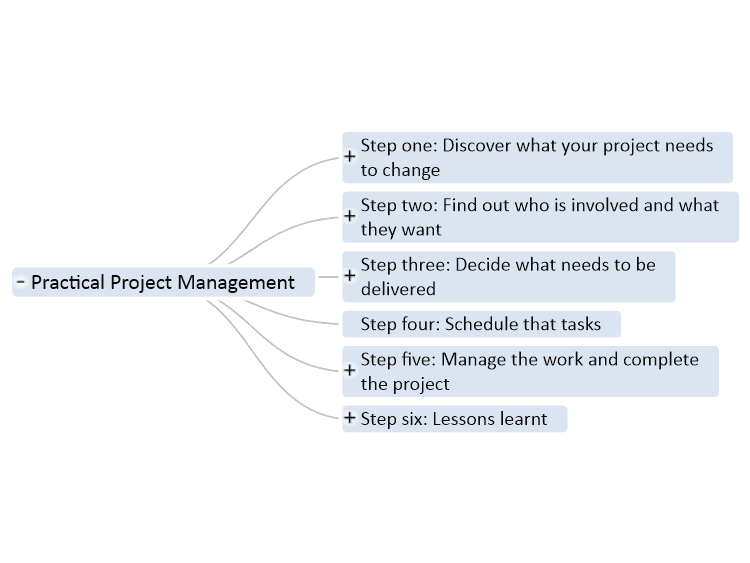 - Practical Project Management

+ Step one: Discover what your project needs to change

+ Step two: Find out who is involved and what they want

+ Step three: Decide what needs to be delivered

Step four: Schedule that tasks

+ Step five: Manage the work and complete the project

+ Step six: Lessons learnt